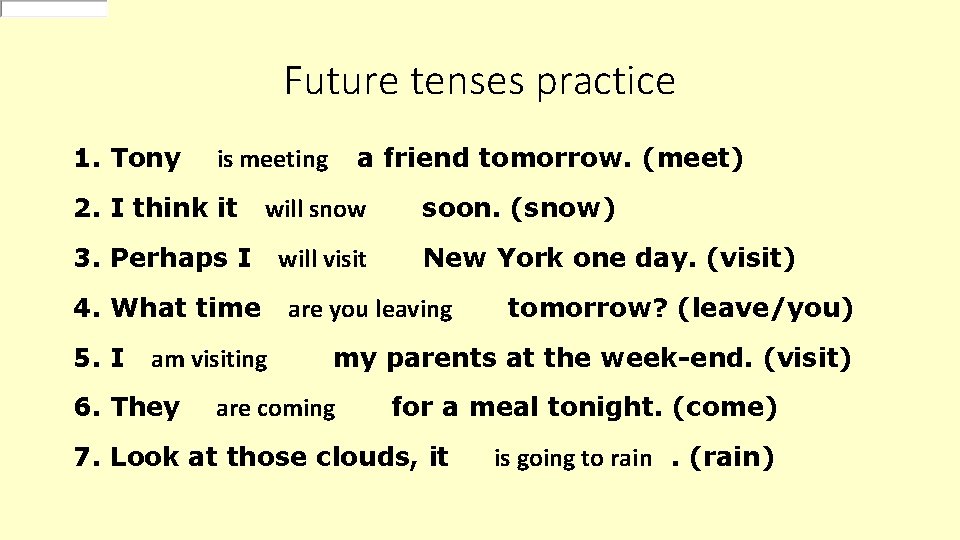 Future tenses practice

1. Tony is meeting a friend tomorrow. (meet)

2. I think it will snow soon. (snow)

3. Perhaps I will visit New York one day. (visit)

4. What time are you leaving tomorrow? (leave/you)

5. I am visiting my parents at the week-end. (visit)

6. They are coming for a meal tonight. (come)

7. Look at those clouds, it is going to rain . (rain)